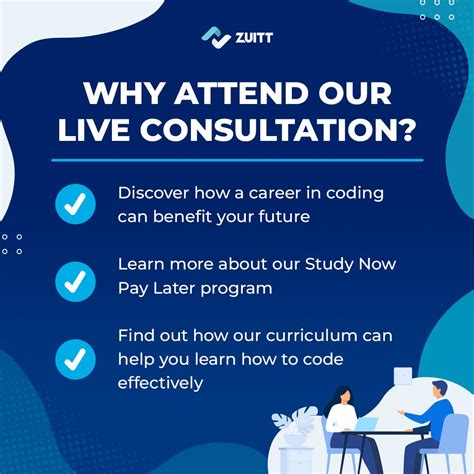 ZUITT

WHY ATTEND OUR LIVE CONSULTATION?

Discover how a career in coding can benefit your future

Learn more about our Study Now Pay Later program

Find out how our curriculum can help you learn how to code effectively